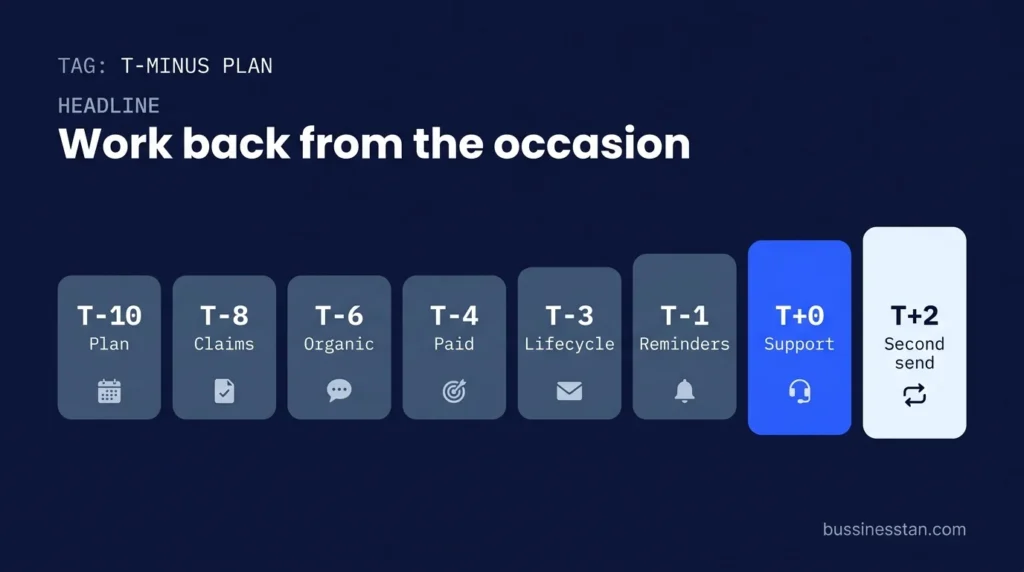 TAG: T-MINUS PLAN

HEADLINE

Work back from the occasion

T-10
Plan

T-8
Claims

T-6
Organic

T-4
Paid

T-3
Lifecycle

T-1
Reminders

T+0
Support

T+2
Second send

bussinesstan.com